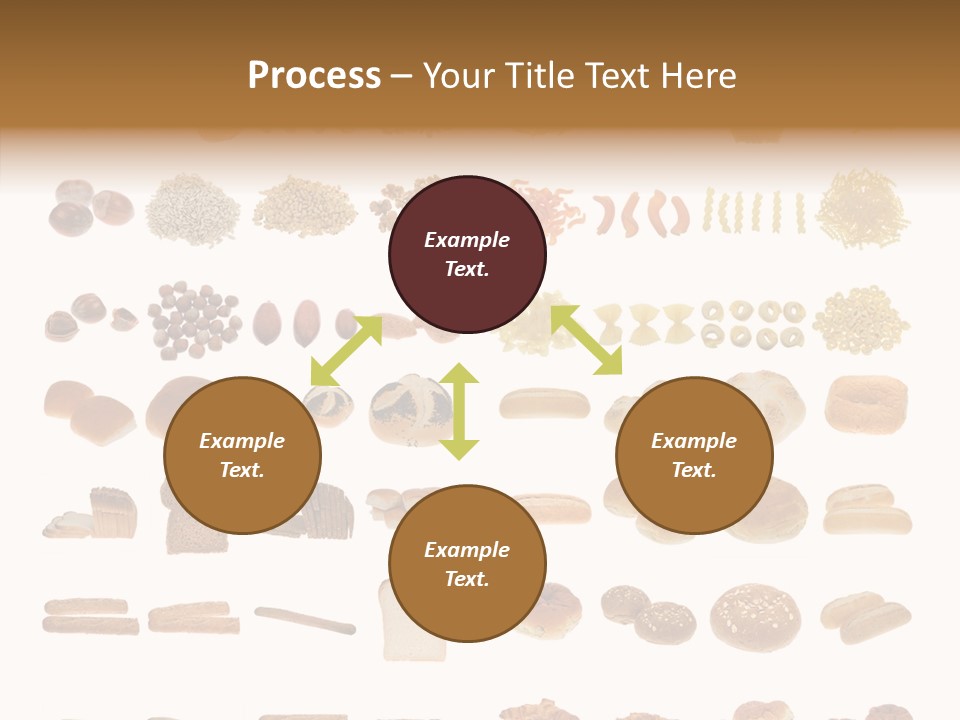 Process – Your Title Text Here

Example Text.

Example Text.

Example Text.

Example Text.